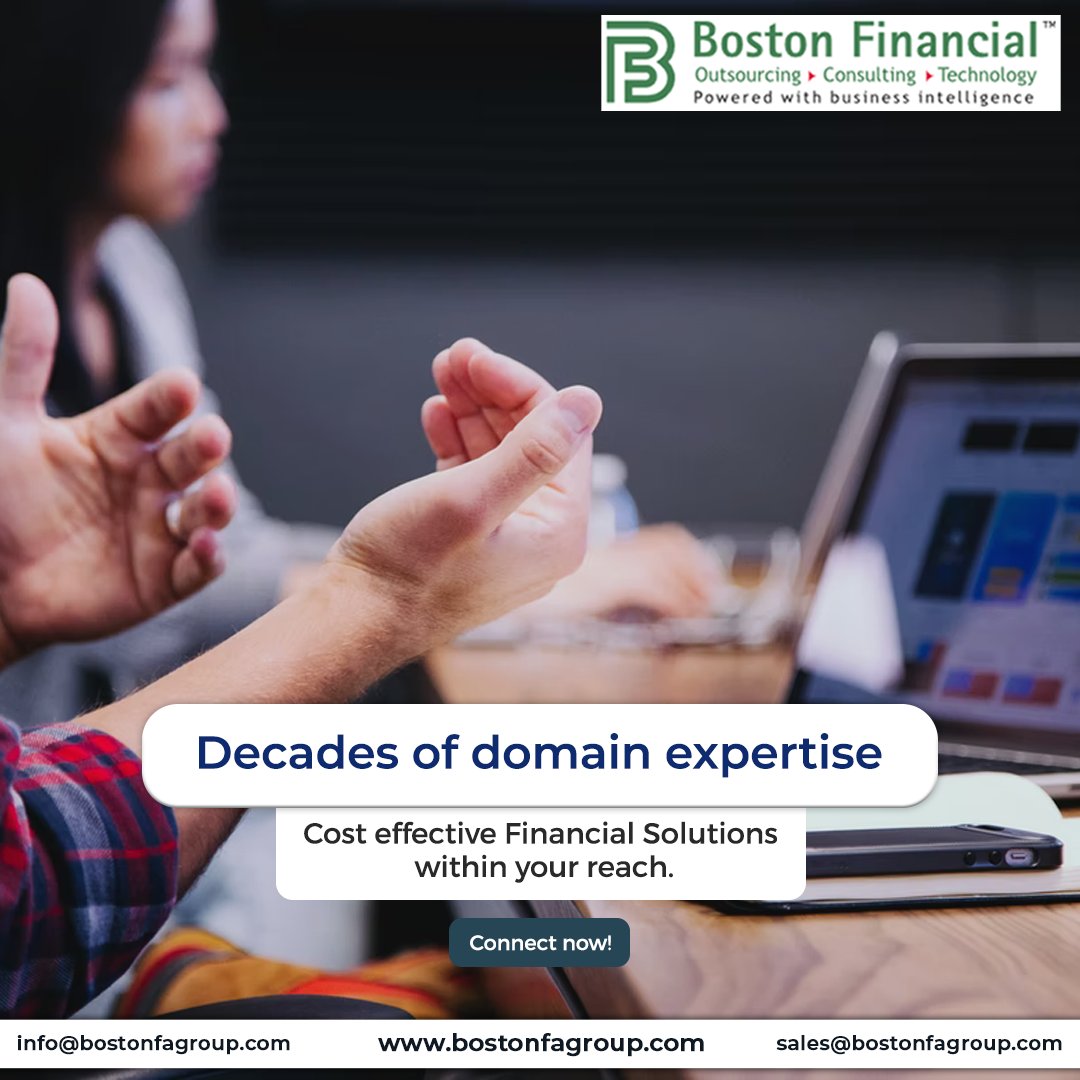 Boston Financial™
Outsourcing ▸ Consulting ▸ Technology
Powered with business intelligence

Decades of domain expertise

Cost effective Financial Solutions within your reach.

Connect now!

info@bostonfagroup.com www.bostonfagroup.com sales@bostonfagroup.com